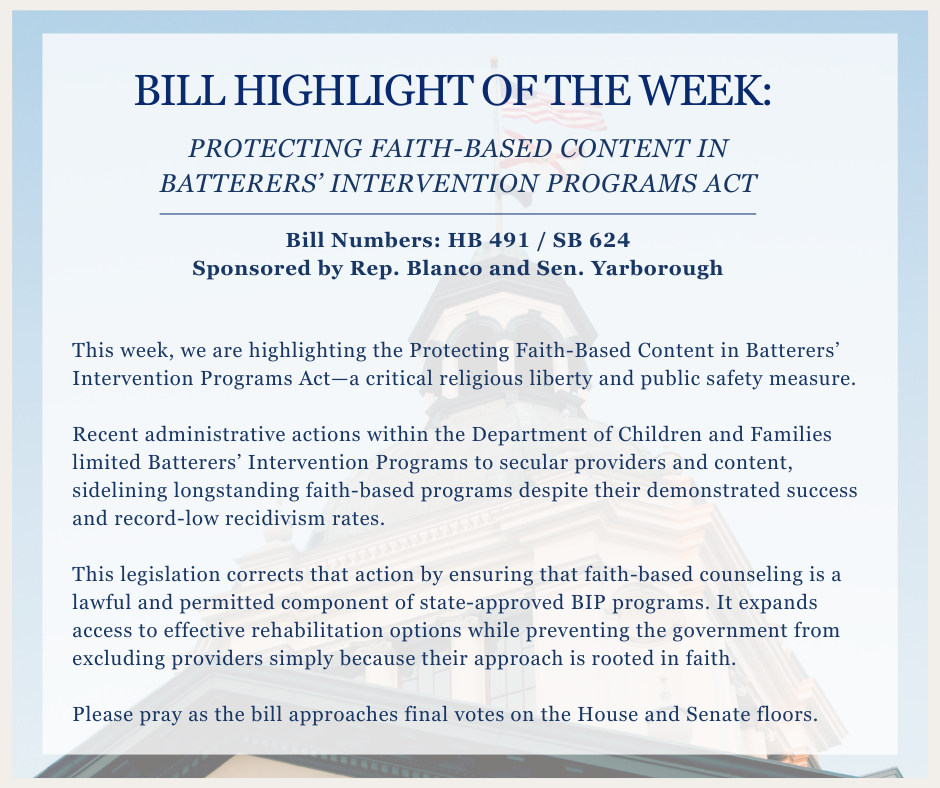 BILL HIGHLIGHT OF THE WEEK:

PROTECTING FAITH-BASED CONTENT IN BATTERERS' INTERVENTION PROGRAMS ACT

Bill Numbers: HB 491 / SB 624
Sponsored by Rep. Blanco and Sen. Yarborough

This week, we are highlighting the Protecting Faith-Based Content in Batterers' Intervention Programs Act—a critical religious liberty and public safety measure.

Recent administrative actions within the Department of Children and Families limited Batterers' Intervention Programs to secular providers and content, sidelining longstanding faith-based programs despite their demonstrated success and record-low recidivism rates.

This legislation corrects that action by ensuring that faith-based counseling is a lawful and permitted component of state-approved BIP programs. It expands access to effective rehabilitation options while preventing the government from excluding providers simply because their approach is rooted in faith.

Please pray as the bill approaches final votes on the House and Senate floors.